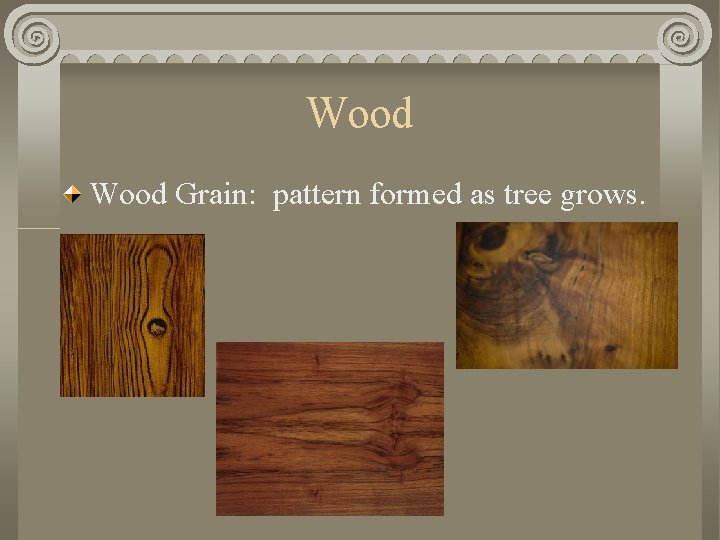 Wood

Wood Grain:  pattern formed as tree grows.